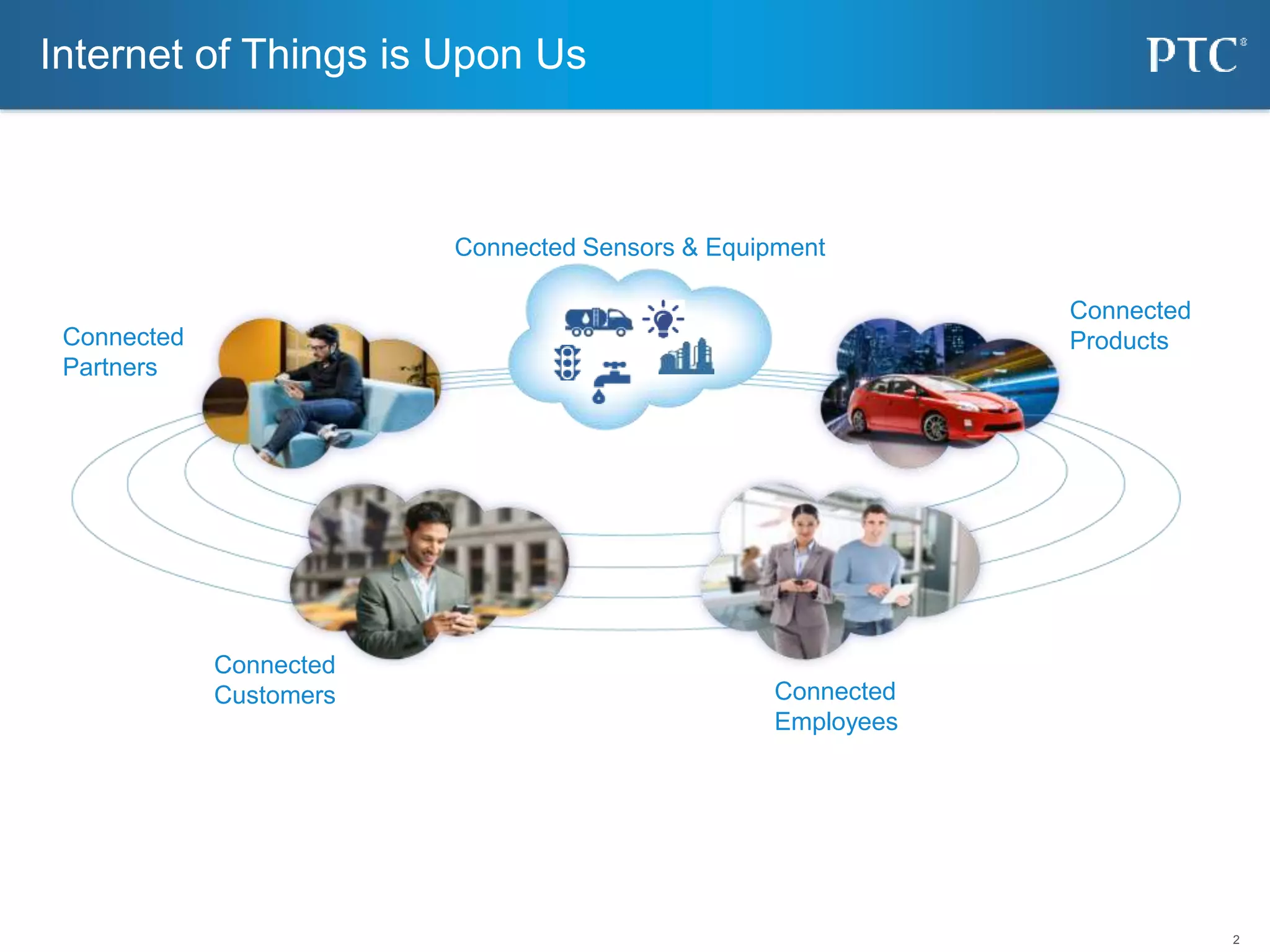 Internet of Things is Upon Us

PTC®

Connected Sensors & Equipment

Connected Partners

Connected Products

Connected Customers

Connected Employees

2